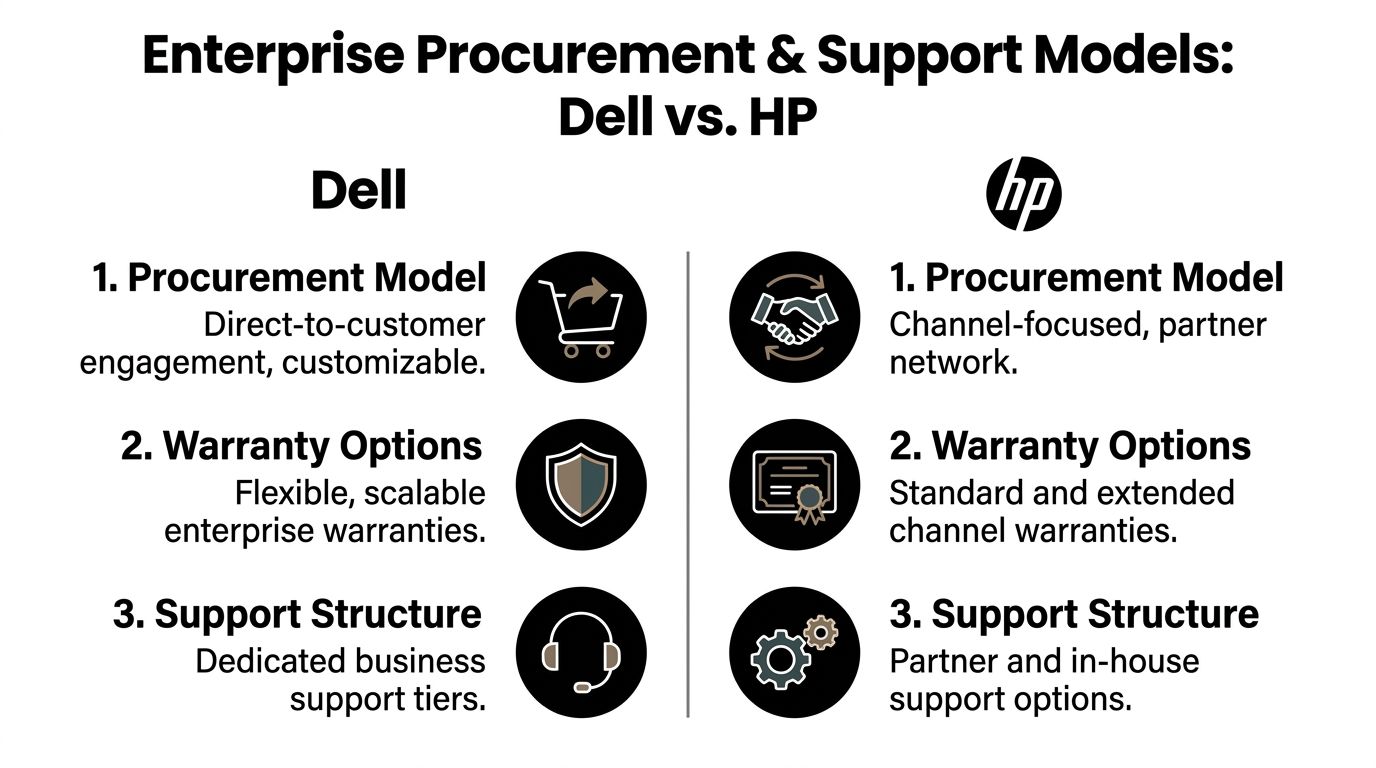 Enterprise Procurement & Support Models: Dell vs. HP

Dell

1. Procurement Model
Direct-to-customer engagement, customizable.

2. Warranty Options
Flexible, scalable enterprise warranties.

3. Support Structure
Dedicated business support tiers.

hp

1. Procurement Model
Channel-focused, partner network.

2. Warranty Options
Standard and extended channel warranties.

3. Support Structure
Partner and in-house support options.